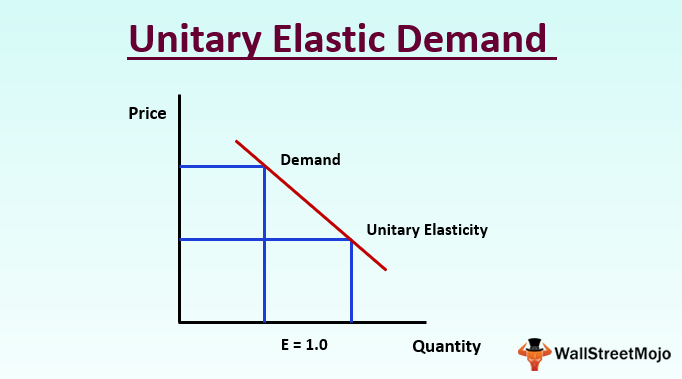 Unitary Elastic Demand

Price

Demand

Unitary Elasticity

E = 1.0

Quantity

WallStreetMojo